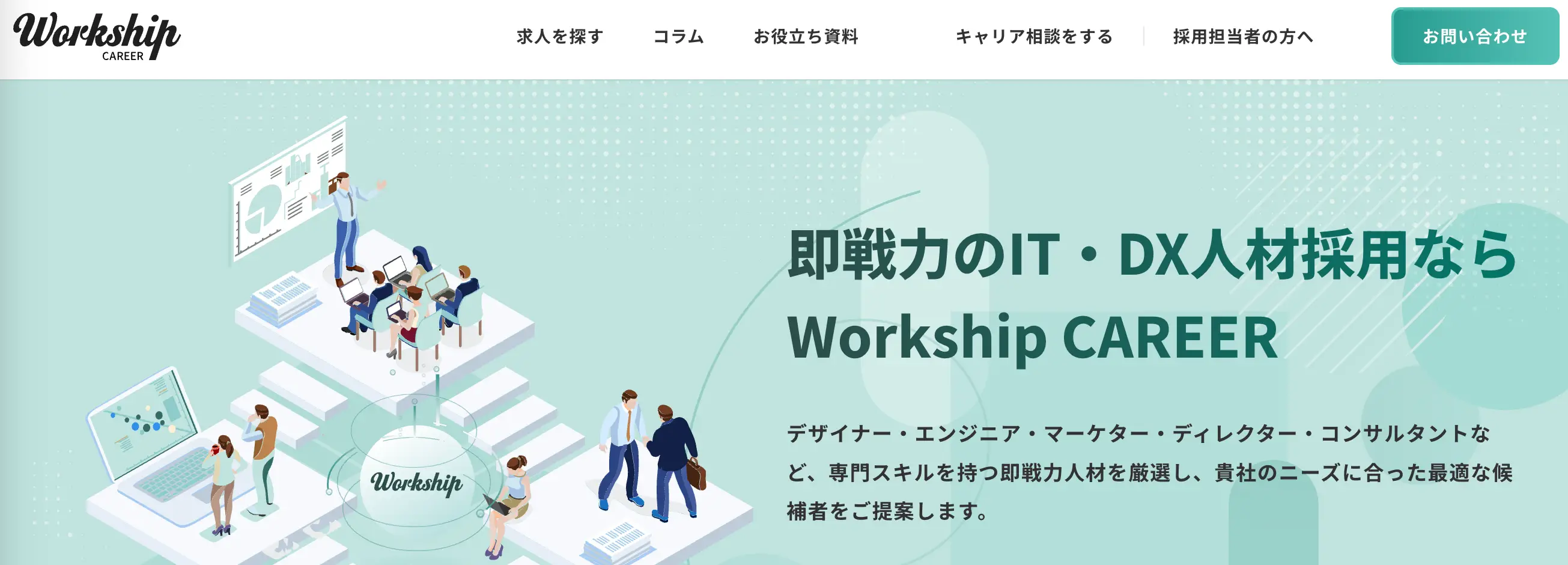 Workship CAREER

求人を探す　コラム　お役立ち資料　キャリア相談をする　採用担当者の方へ　お問い合わせ

即戦力のIT・DX人材採用なら
Workship CAREER

デザイナー・エンジニア・マーケター・ディレクター・コンサルタントなど、専門スキルを持つ即戦力人材を厳選し、貴社のニーズに合った最適な候補者をご提案します。

Workship